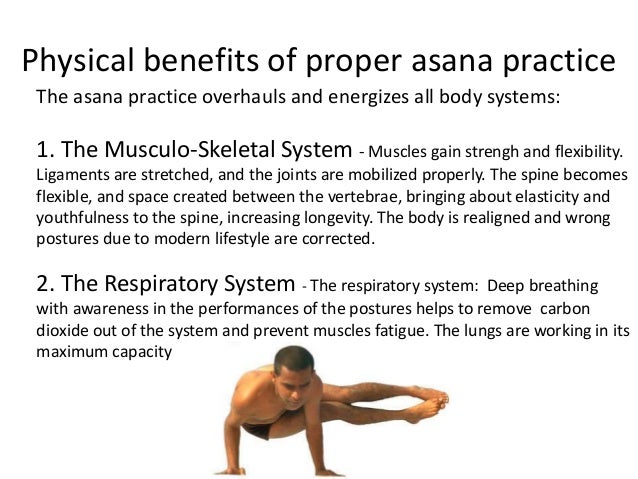 Physical benefits of proper asana practice

The asana practice overhauls and energizes all body systems:

1. The Musculo-Skeletal System - Muscles gain strengh and flexibility. Ligaments are stretched, and the joints are mobilized properly. The spine becomes flexible, and space created between the vertebrae, bringing about elasticity and youthfulness to the spine, increasing longevity. The body is realigned and wrong postures due to modern lifestyle are corrected.

2. The Respiratory System - The respiratory system: Deep breathing with awareness in the performances of the postures helps to remove carbon dioxide out of the system and prevent muscles fatigue. The lungs are working in its maximum capacity